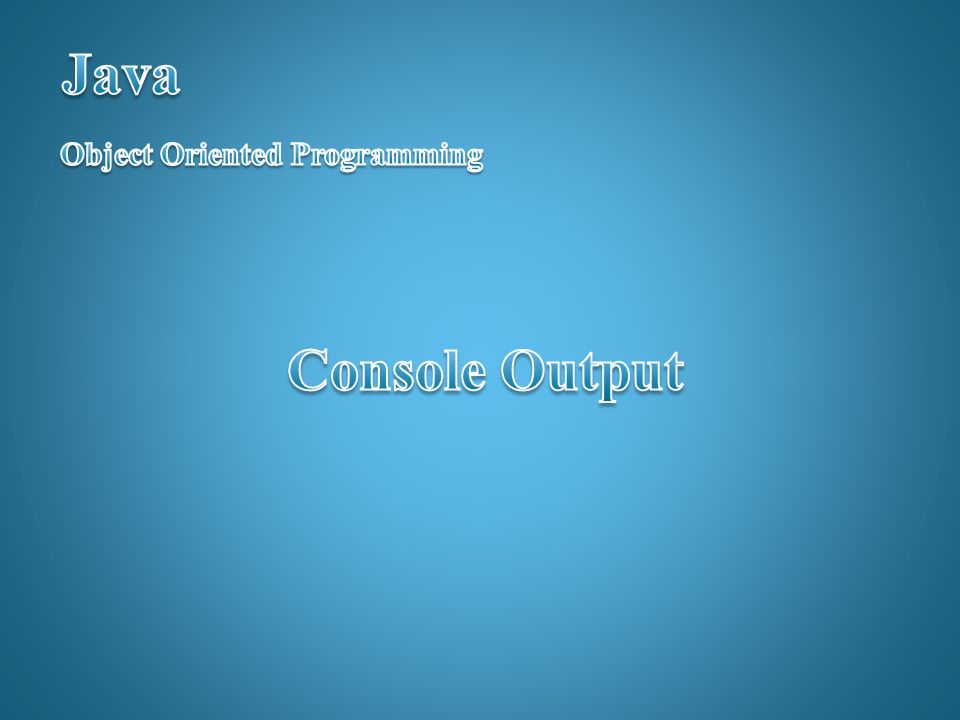 Java

Object Oriented Programming

Console Output